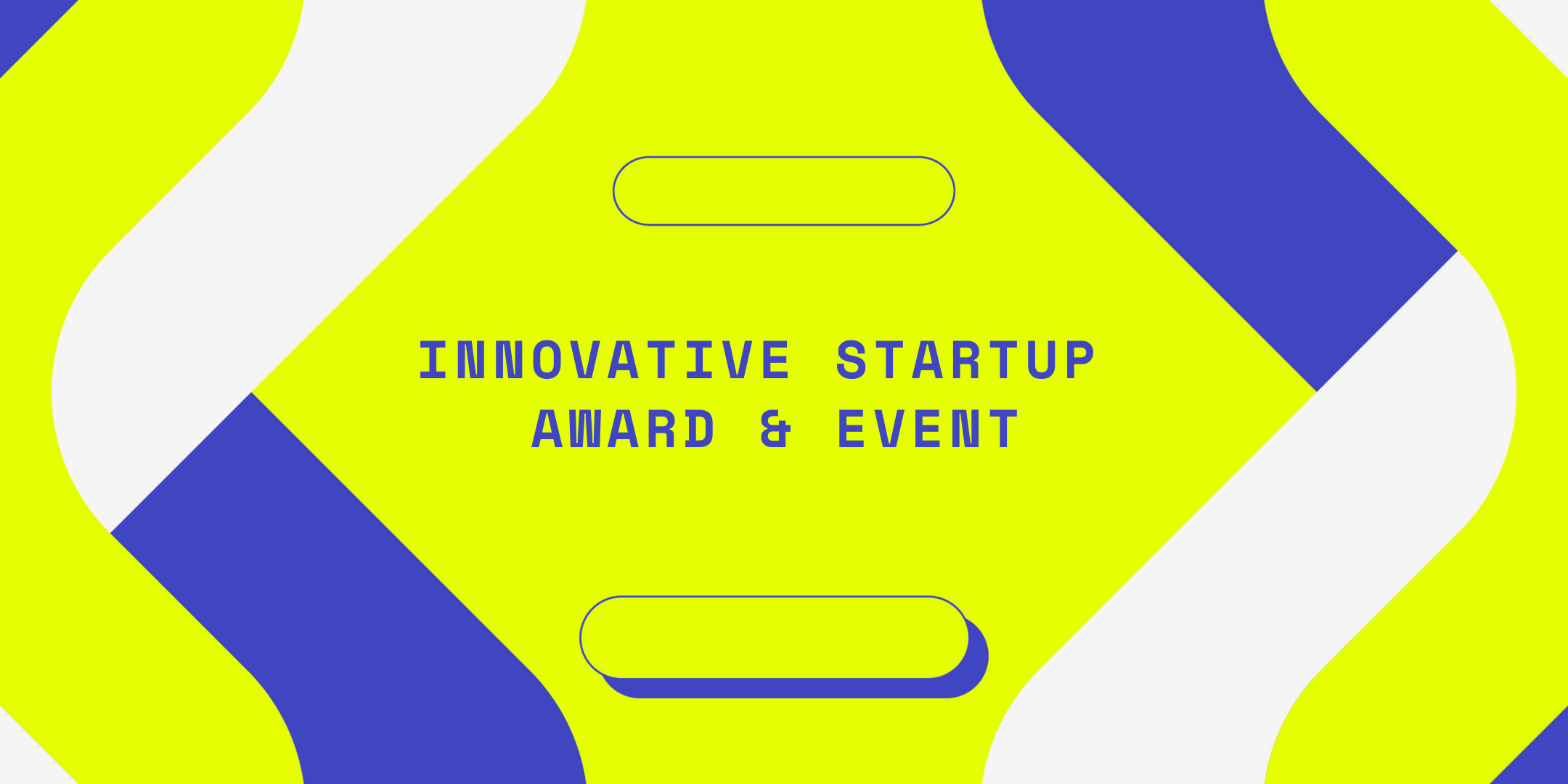 INNOVATIVE STARTUP
AWARD & EVENT